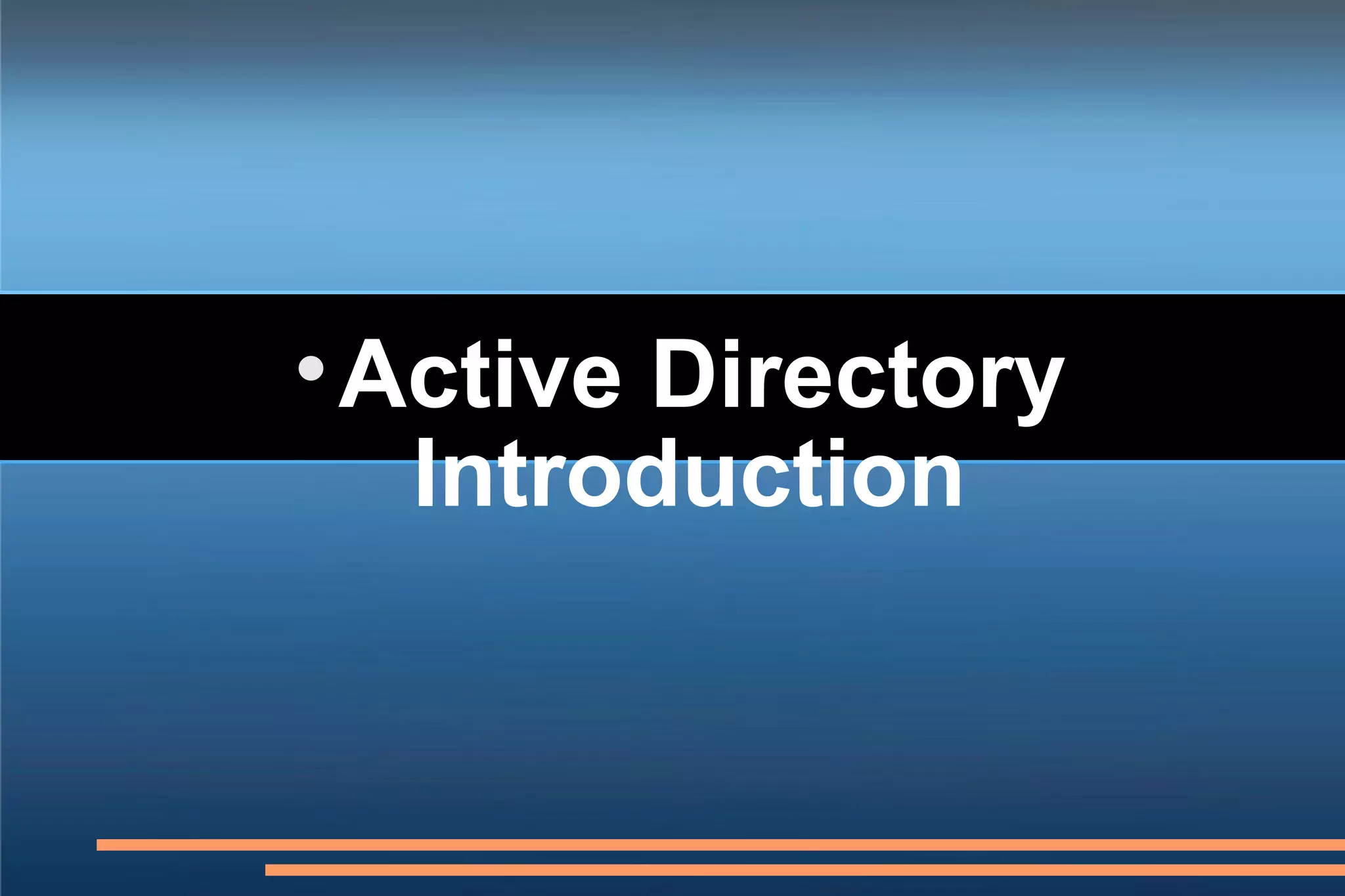 • Active Directory Introduction